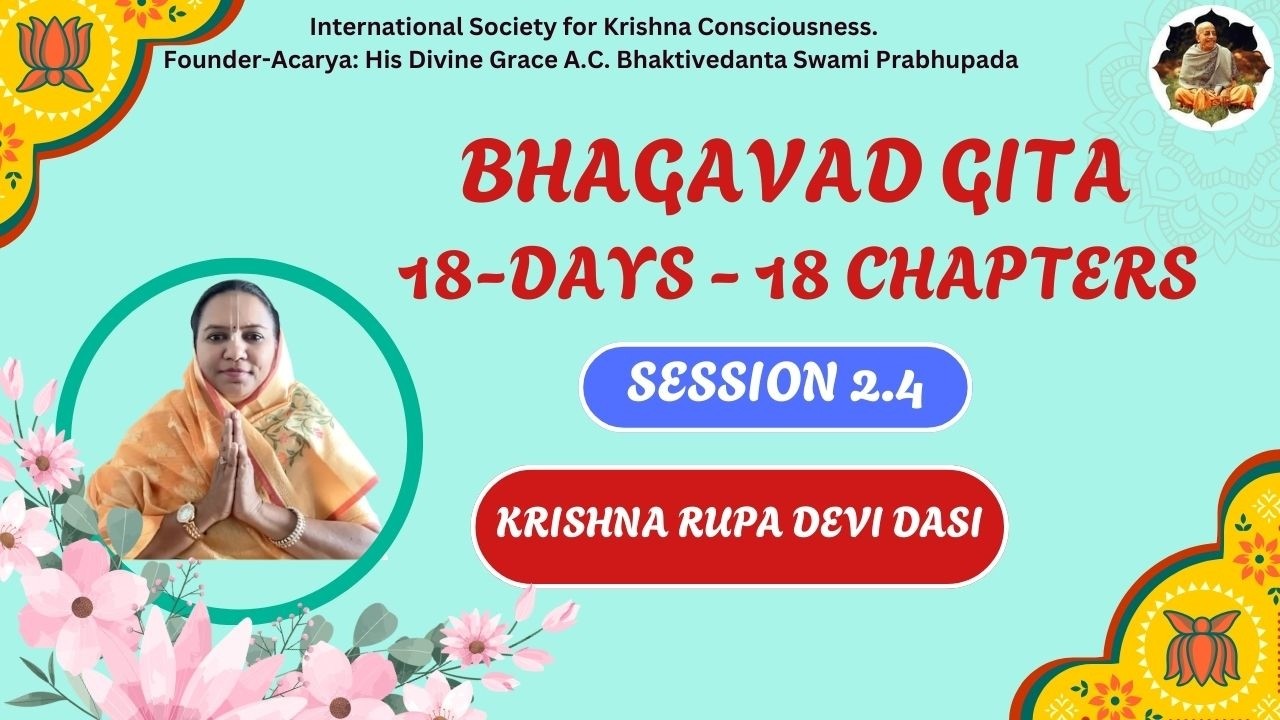 International Society for Krishna Consciousness.
Founder-Acarya: His Divine Grace A.C. Bhaktivedanta Swami Prabhupada

BHAGAVAD GITA
18-DAYS - 18 CHAPTERS

SESSION 2.4

KRISHNA RUPA DEVI DASI